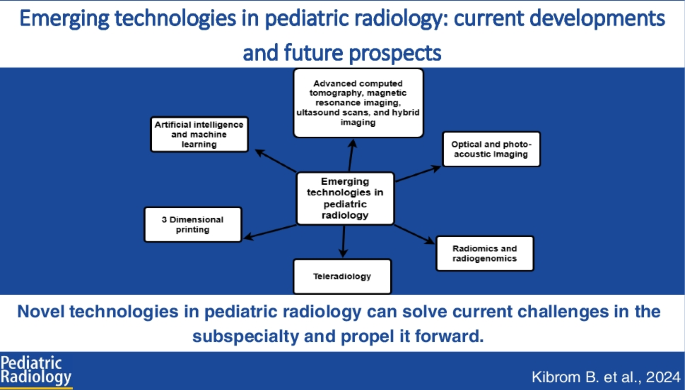 Emerging technologies in pediatric radiology: current developments and future prospects

Advanced computed tomography, magnetic resonance imaging, ultasound scans, and hybrid imaging

Artificial intelligence and machine learning

Optical and photo-acoustic imaging

Emerging technologies in pediatric radiology

3 Dimensional printing

Radiomics and radiogenomics

Teleradiology

Novel technologies in pediatric radiology can solve current challenges in the subspecialty and propel it forward.

Pediatric Radiology

Kibrom B. et al., 2024